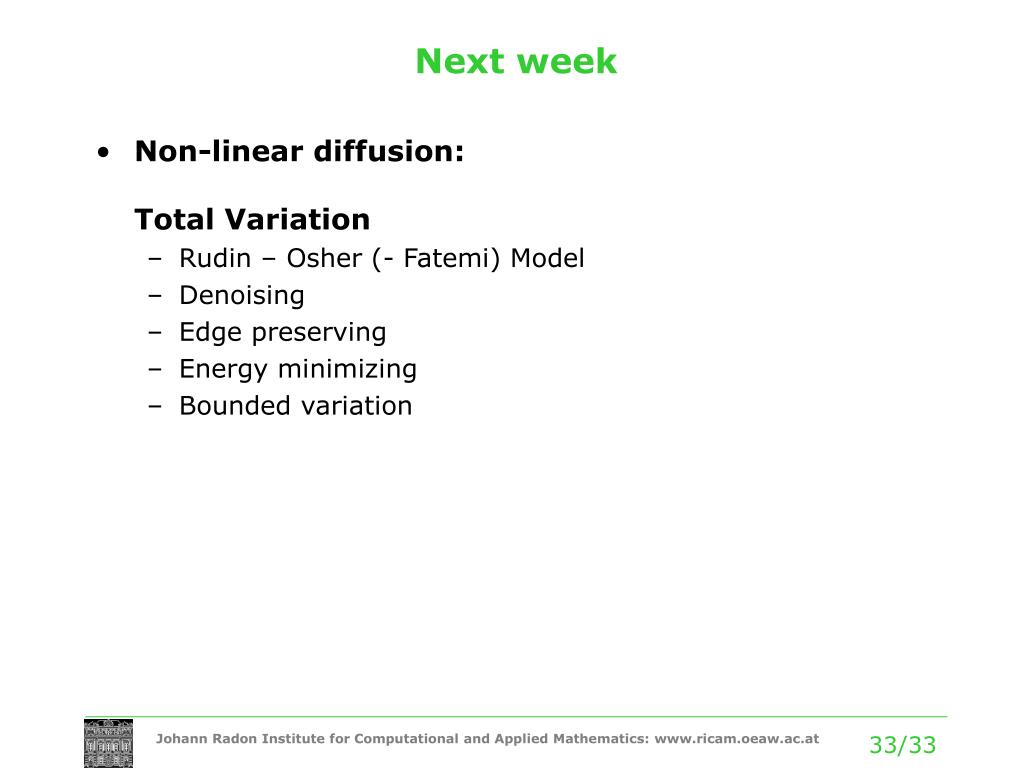 Next week

• Non-linear diffusion:

Total Variation

– Rudin – Osher (- Fatemi) Model
– Denoising
– Edge preserving
– Energy minimizing
– Bounded variation

Johann Radon Institute for Computational and Applied Mathematics: www.ricam.oeaw.ac.at

33/33